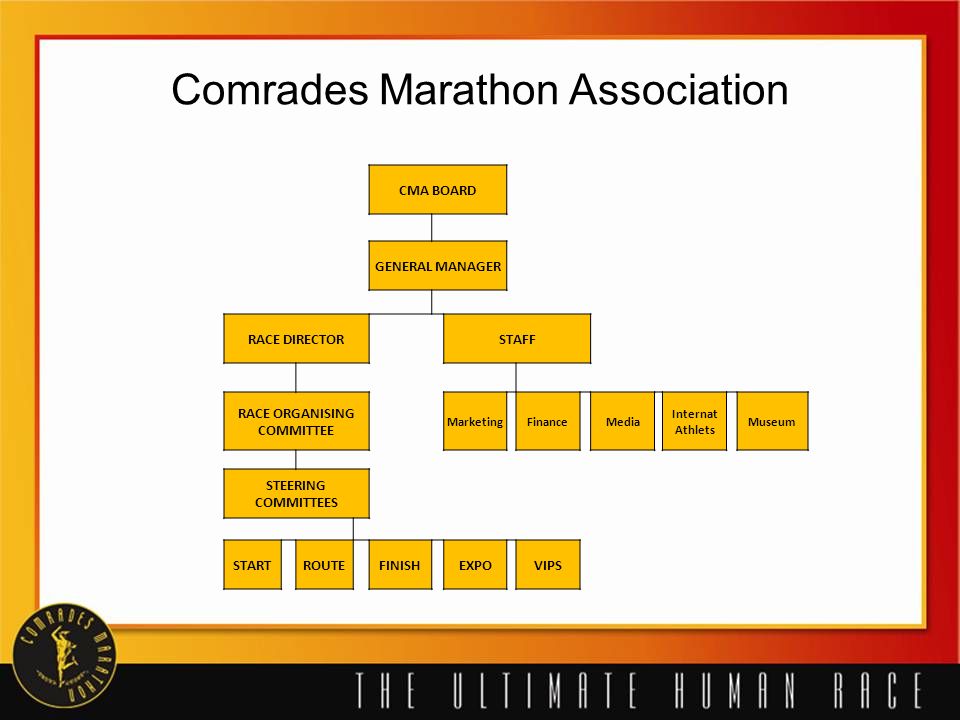 Comrades Marathon Association

CMA BOARD

GENERAL MANAGER

RACE DIRECTOR

STAFF

RACE ORGANISING COMMITTEE

Marketing

Finance

Media

Internat Athlets

Museum

STEERING COMMITTEES

START

ROUTE

FINISH

EXPO

VIPS

COMRADES MARATHON

THE ULTIMATE HUMAN RACE